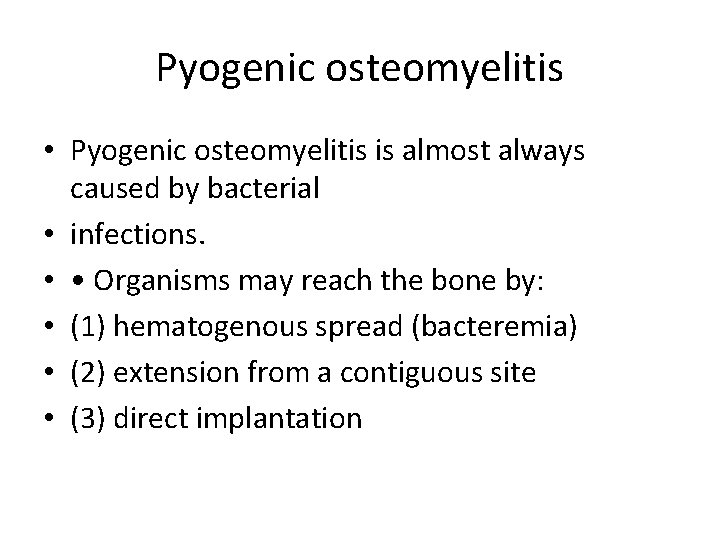 Pyogenic osteomyelitis

• Pyogenic osteomyelitis is almost always caused by bacterial
• infections.
• • Organisms may reach the bone by:
• (1) hematogenous spread (bacteremia)
• (2) extension from a contiguous site
• (3) direct implantation